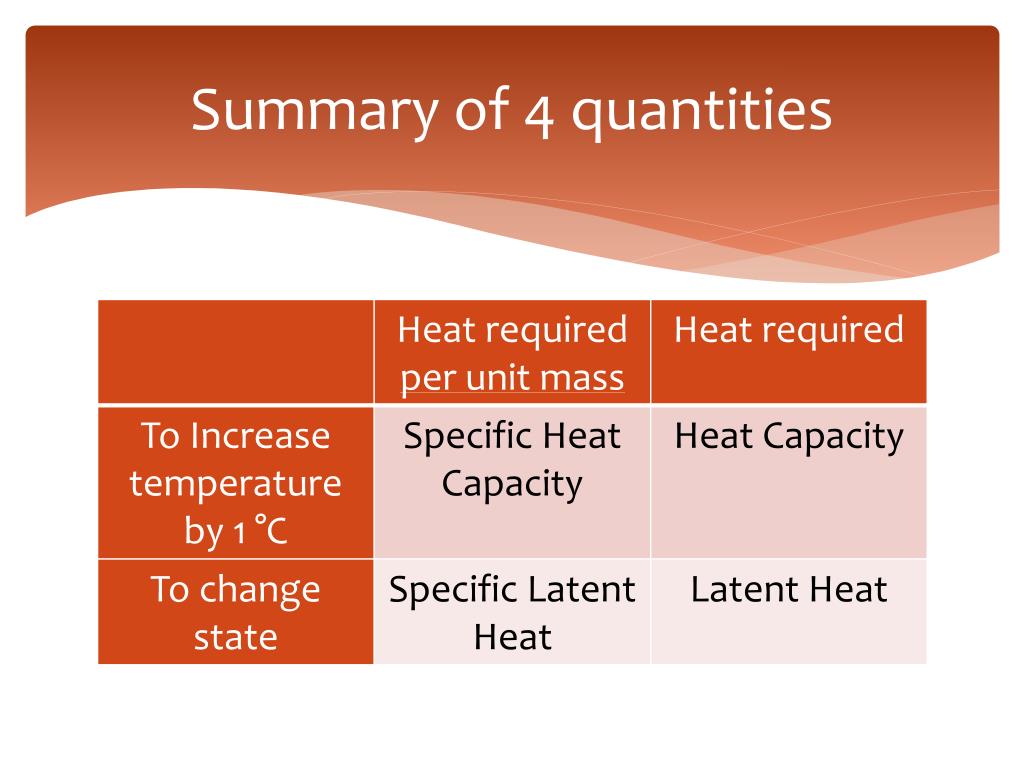 Summary of 4 quantities

|  | Heat required per unit mass | Heat required |
|---|---|---|
| To Increase temperature by 1 °C | Specific Heat Capacity | Heat Capacity |
| To change state | Specific Latent Heat | Latent Heat |